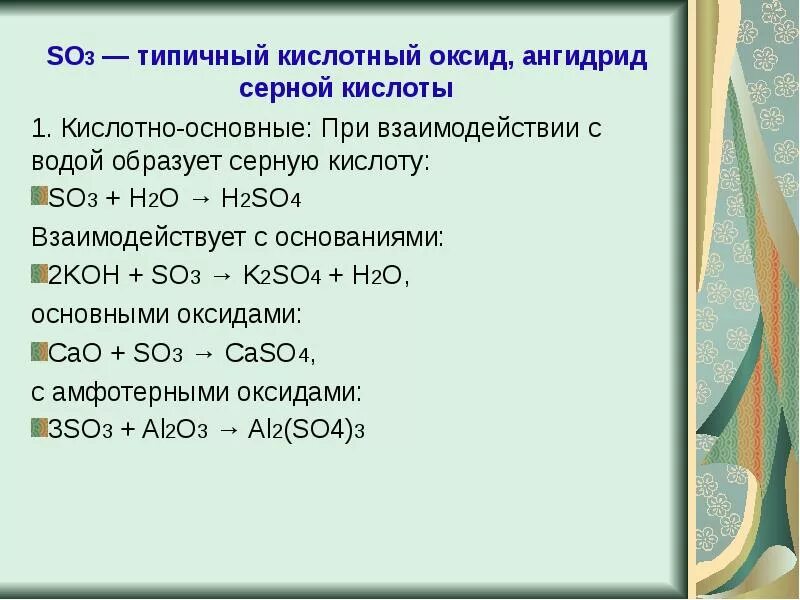 $SO_3$ — типичный кислотный оксид, ангидрид серной кислоты

1. Кислотно-основные: При взаимодействии с водой образует серную кислоту:

$SO_3 + H_2O \rightarrow H_2SO_4$

Взаимодействует с основаниями:

$2KOH + SO_3 \rightarrow K_2SO_4 + H_2O$,

основными оксидами:

$CaO + SO_3 \rightarrow CaSO_4$,

с амфотерными оксидами:

$3SO_3 + Al_2O_3 \rightarrow Al_2(SO4)_3$